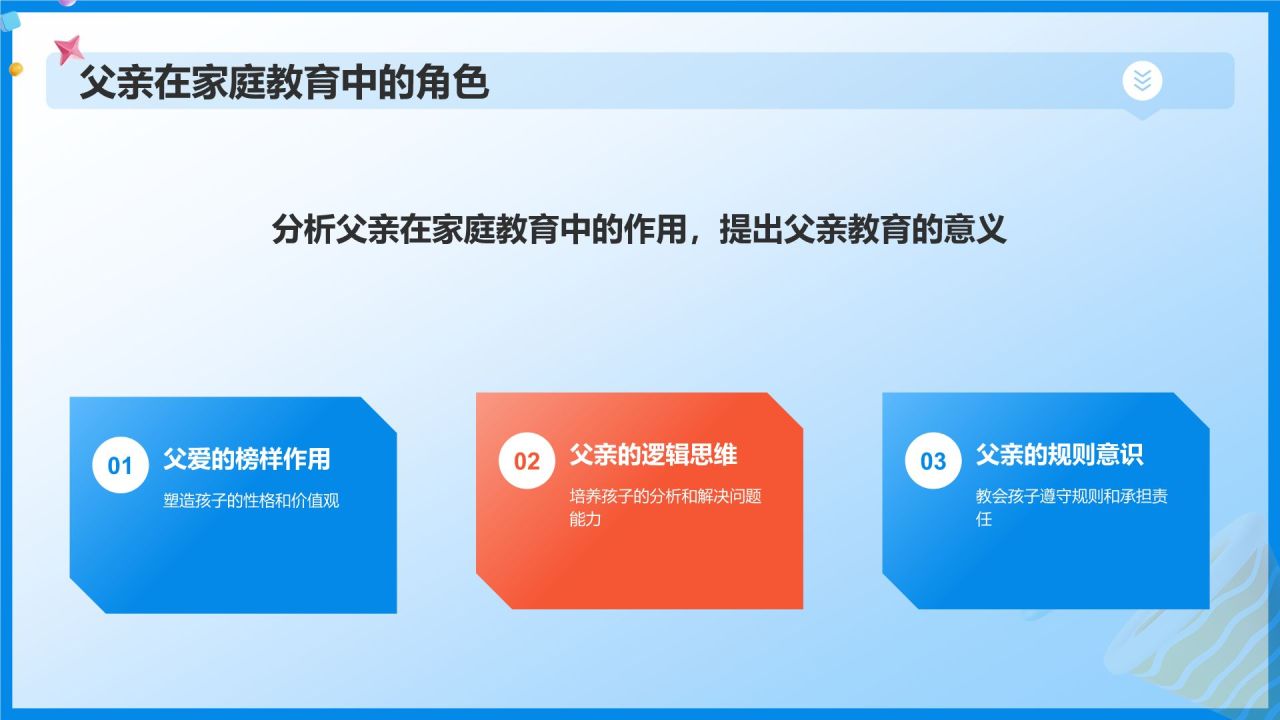 父亲在家庭教育中的角色

分析父亲在家庭教育中的作用，提出父亲教育的意义

01 父爱的榜样作用

塑造孩子的性格和价值观

02 父亲的逻辑思维

培养孩子的分析和解决问题能力

03 父亲的规则意识

教会孩子遵守规则和承担责任